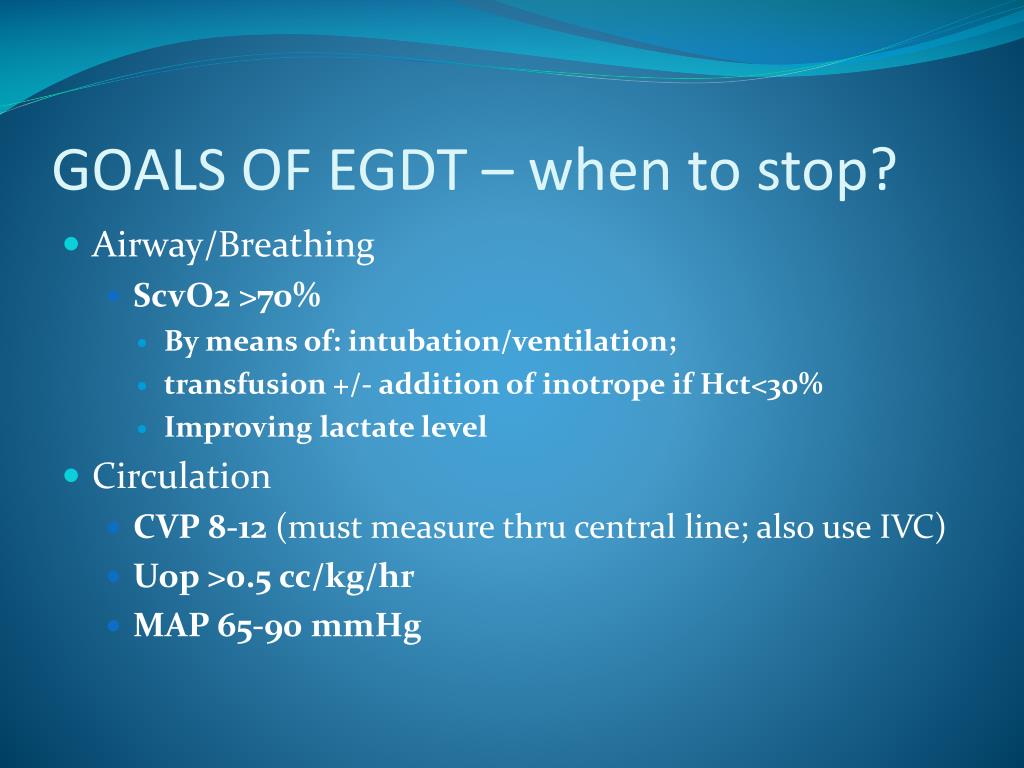 GOALS OF EGDT – when to stop?

- Airway/Breathing
  - ScvO2 >70%
    - By means of: intubation/ventilation;
    - transfusion +/- addition of inotrope if Hct<30%
    - Improving lactate level
- Circulation
  - CVP 8-12 (must measure thru central line; also use IVC)
  - Uop >0.5 cc/kg/hr
  - MAP 65-90 mmHg